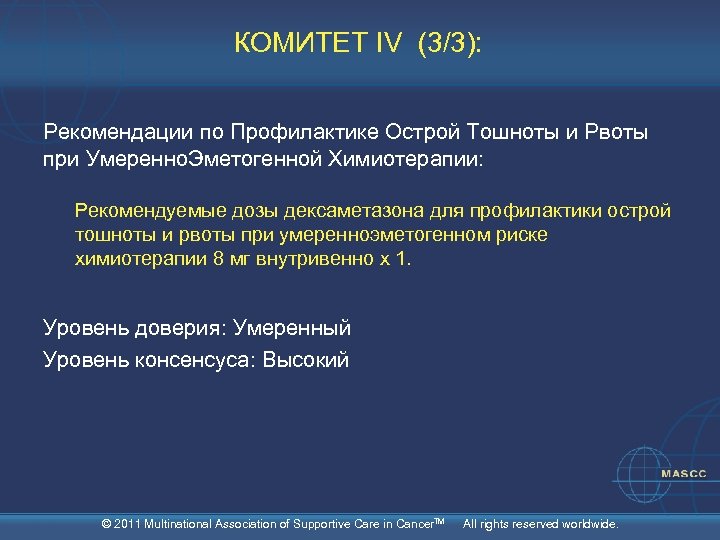 КОМИТЕТ IV (3/3):

Рекомендации по Профилактике Острой Тошноты и Рвоты при УмеренноЭметогенной Химиотерапии:

Рекомендуемые дозы дексаметазона для профилактики острой тошноты и рвоты при умеренноэметогенном риске химиотерапии 8 мг внутривенно х 1.

Уровень доверия: Умеренный
Уровень консенсуса: Высокий

MASCC

© 2011 Multinational Association of Supportive Care in Cancer™ All rights reserved worldwide.